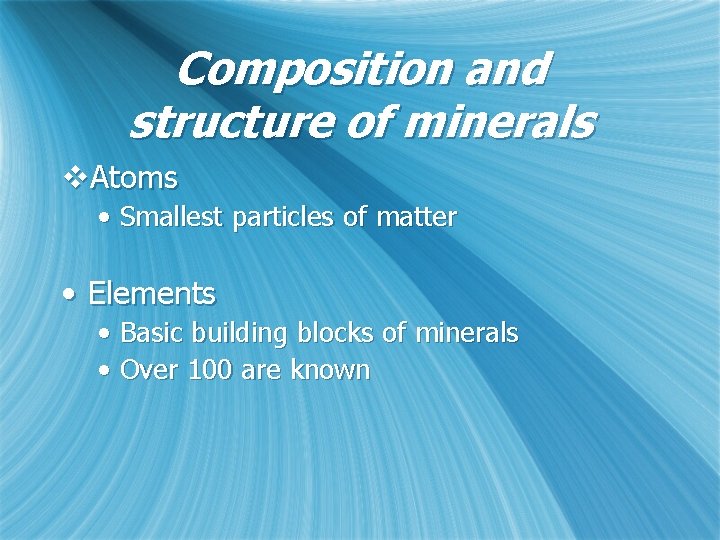 Composition and structure of minerals

❖ Atoms
• Smallest particles of matter

• Elements
• Basic building blocks of minerals
• Over 100 are known